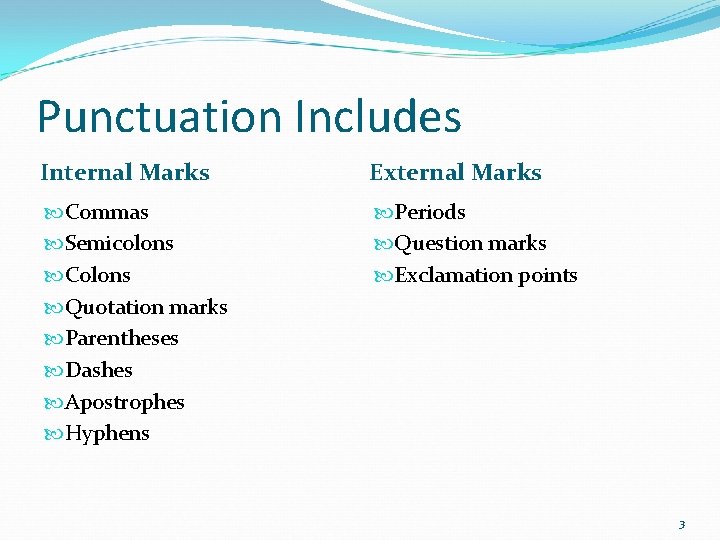 Punctuation Includes

Internal Marks

Commas
Semicolons
Colons
Quotation marks
Parentheses
Dashes
Apostrophes
Hyphens

External Marks

Periods
Question marks
Exclamation points

3